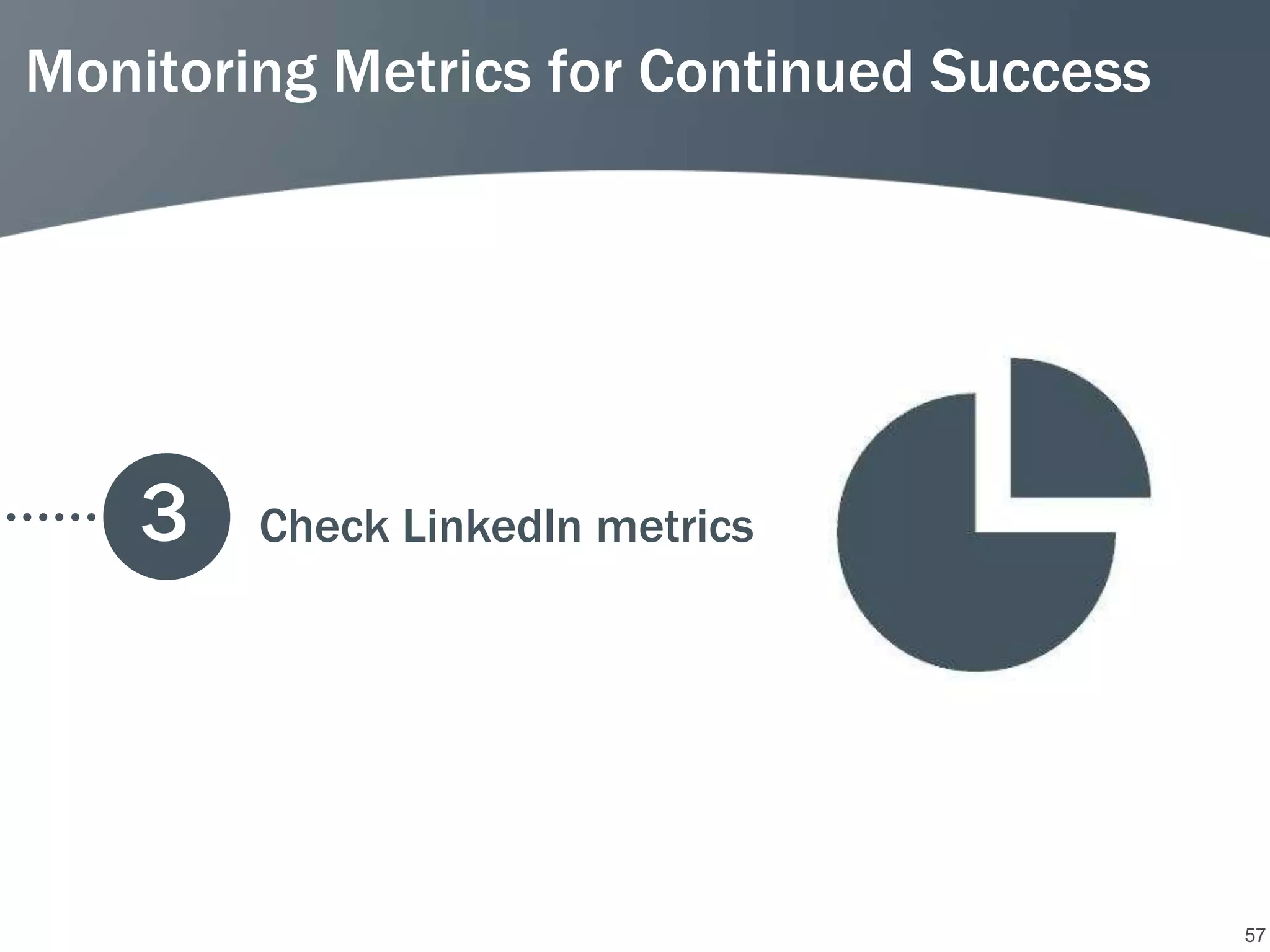 Monitoring Metrics for Continued Success

3

Check LinkedIn metrics

57